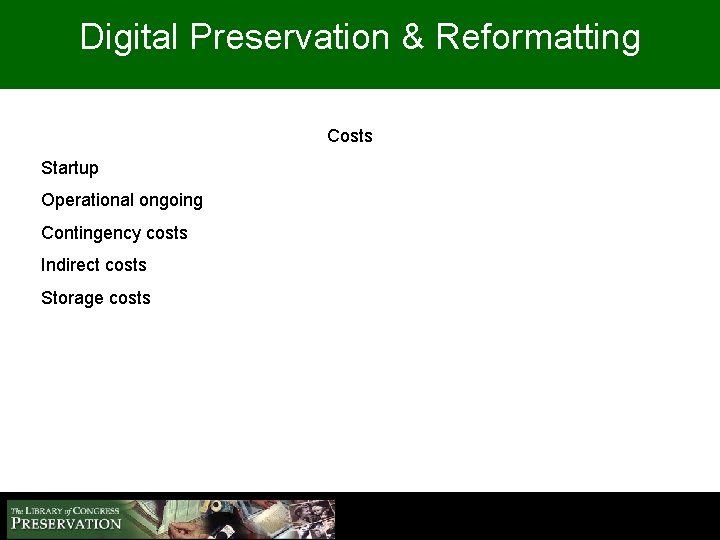 Digital Preservation & Reformatting

Costs

Startup

Operational ongoing

Contingency costs

Indirect costs

Storage costs

The LIBRARY of CONGRESS
PRESERVATION